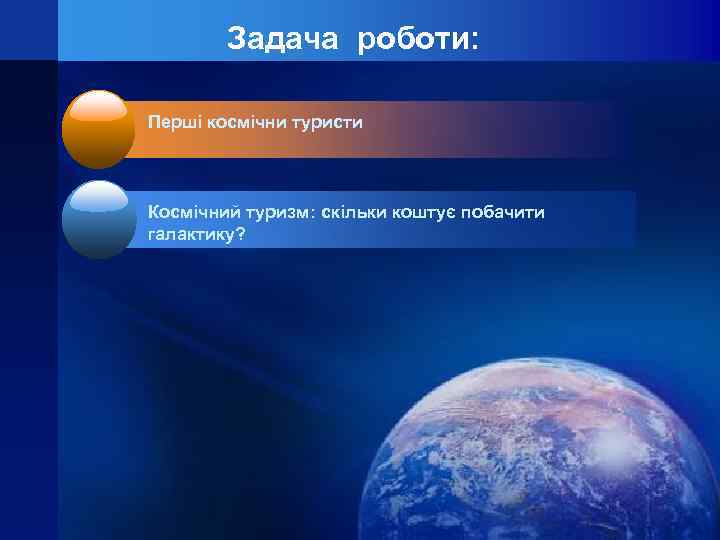 Задача роботи:

Перші космічни туристи

Космічний туризм: скільки коштує побачити галактику?